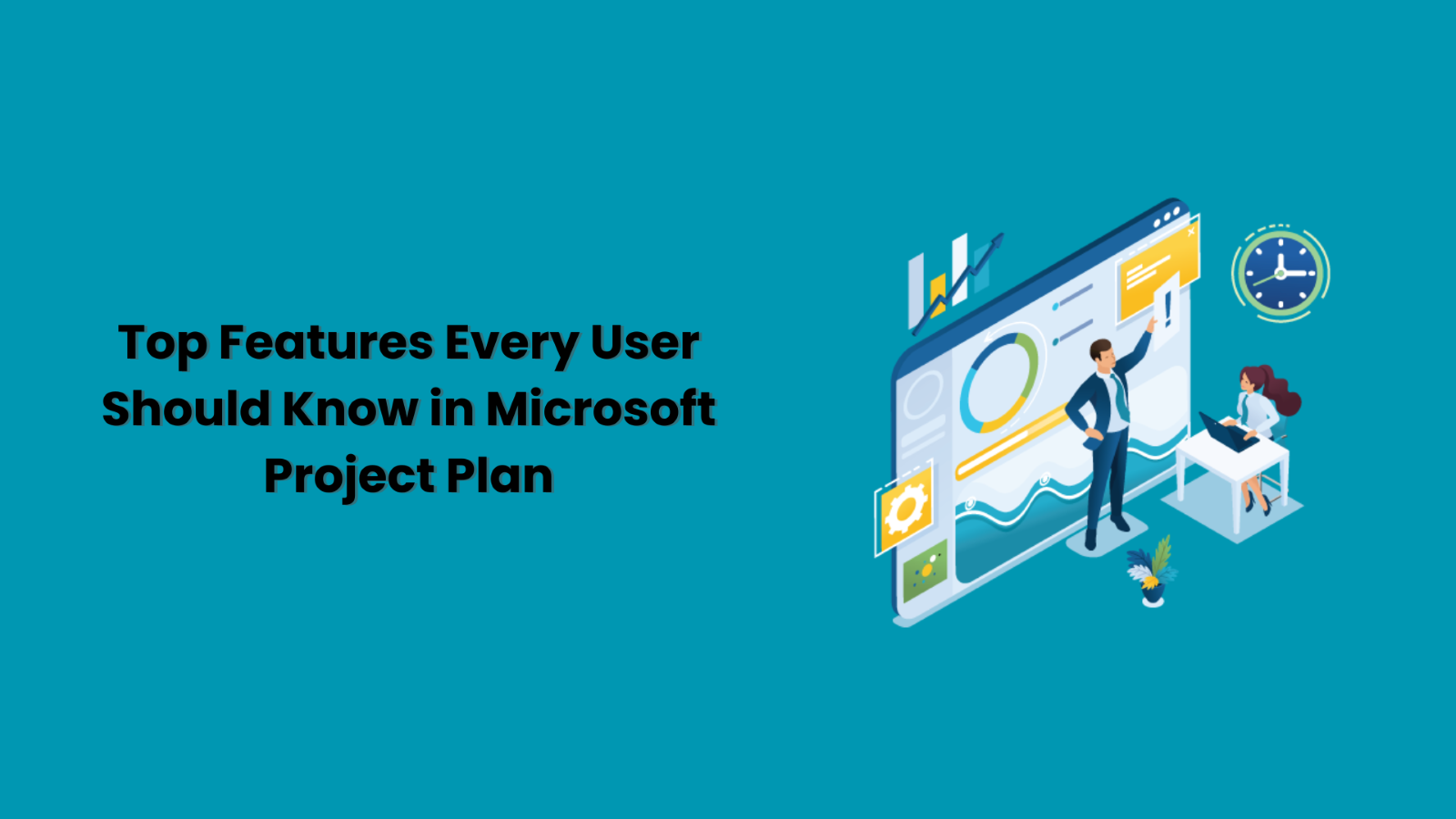 Top Features Every User Should Know in Microsoft Project Plan